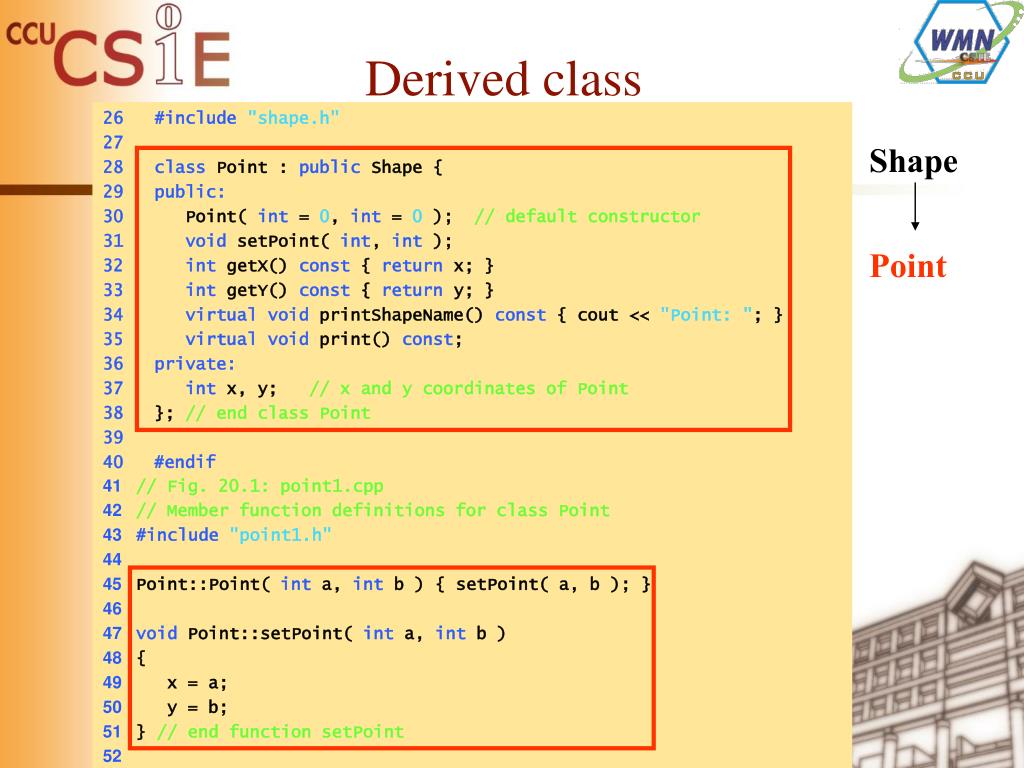 CCU CSIE

WMN CSIE CCU

Derived class

26 #include "shape.h"
27
28 class Point : public Shape {
29 public:
30 Point( int = 0, int = 0 ); // default constructor
31 void setPoint( int, int );
32 int getX() const { return x; }
33 int getY() const { return y; }
34 virtual void printShapeName() const { cout << "Point: "; }
35 virtual void print() const;
36 private:
37 int x, y; // x and y coordinates of Point
38 }; // end class Point
39
40 #endif
41 // Fig. 20.1: point1.cpp
42 // Member function definitions for class Point
43 #include "point1.h"
44
45 Point::Point( int a, int b ) { setPoint( a, b ); }
46
47 void Point::setPoint( int a, int b )
48 {
49 x = a;
50 y = b;
51 } // end function setPoint
52

Shape

Point